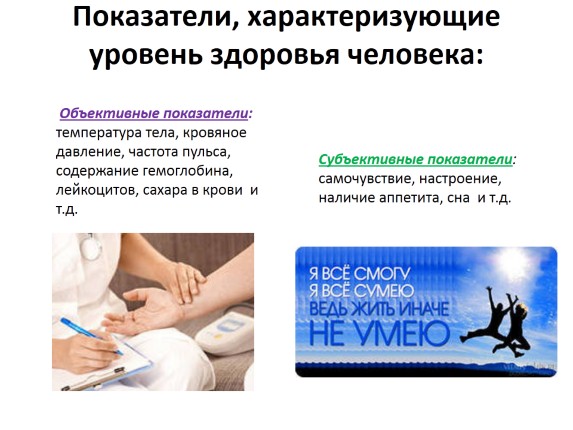 Показатели, характеризующие уровень здоровья человека:

Объективные показатели: температура тела, кровяное давление, частота пульса, содержание гемоглобина, лейкоцитов, сахара в крови и т.д.

Субъективные показатели: самочувствие, настроение, наличие аппетита, сна и т.д.

Я ВСЁ СМОГУ
Я ВСЁ СУМЕЮ
ВЕДЬ ЖИТЬ ИНАЧЕ
НЕ УМЕЮ